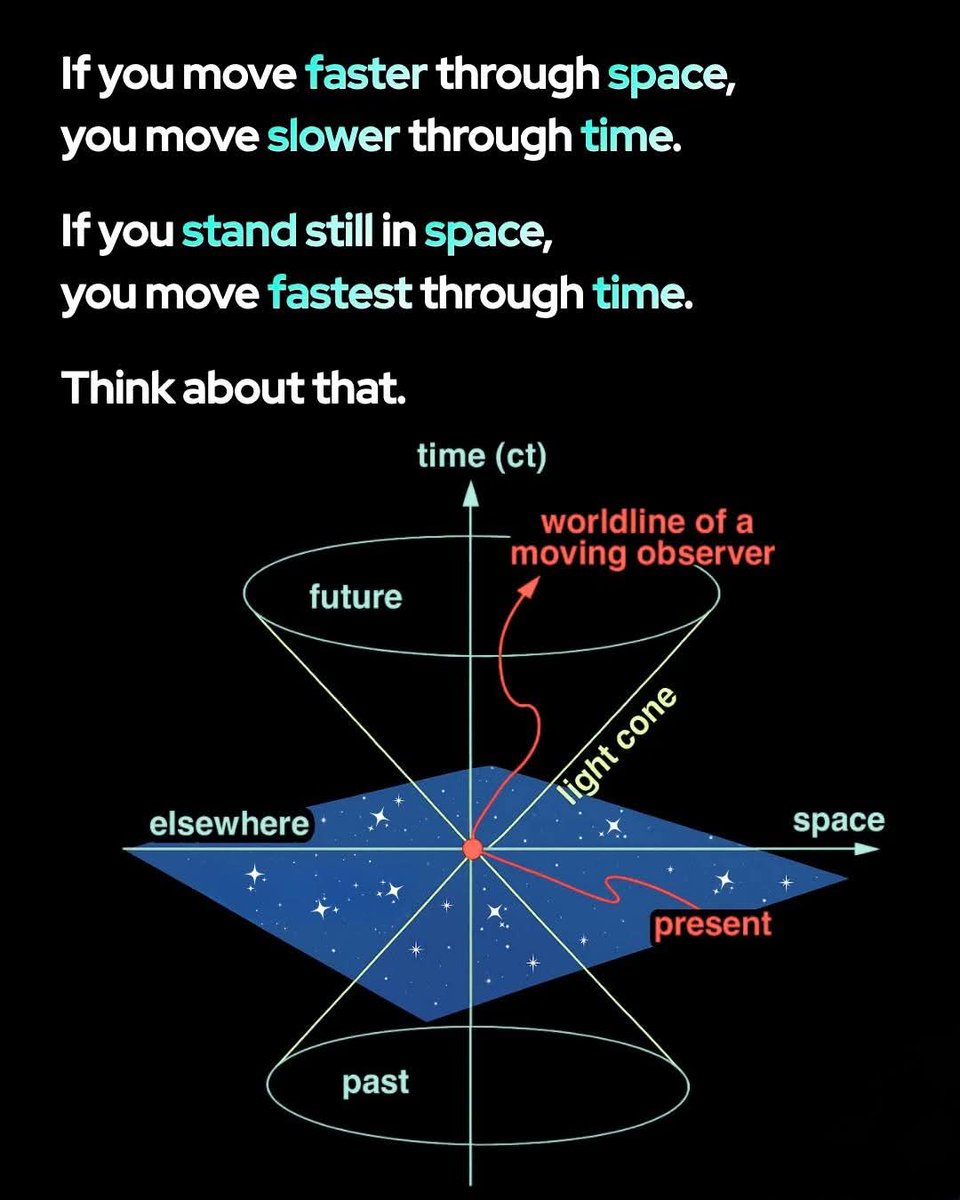 If you move faster through space, you move slower through time.

If you stand still in space, you move fastest through time.

Think about that.

time (ct)

worldline of a moving observer

future

light cone

elsewhere

space

present

past